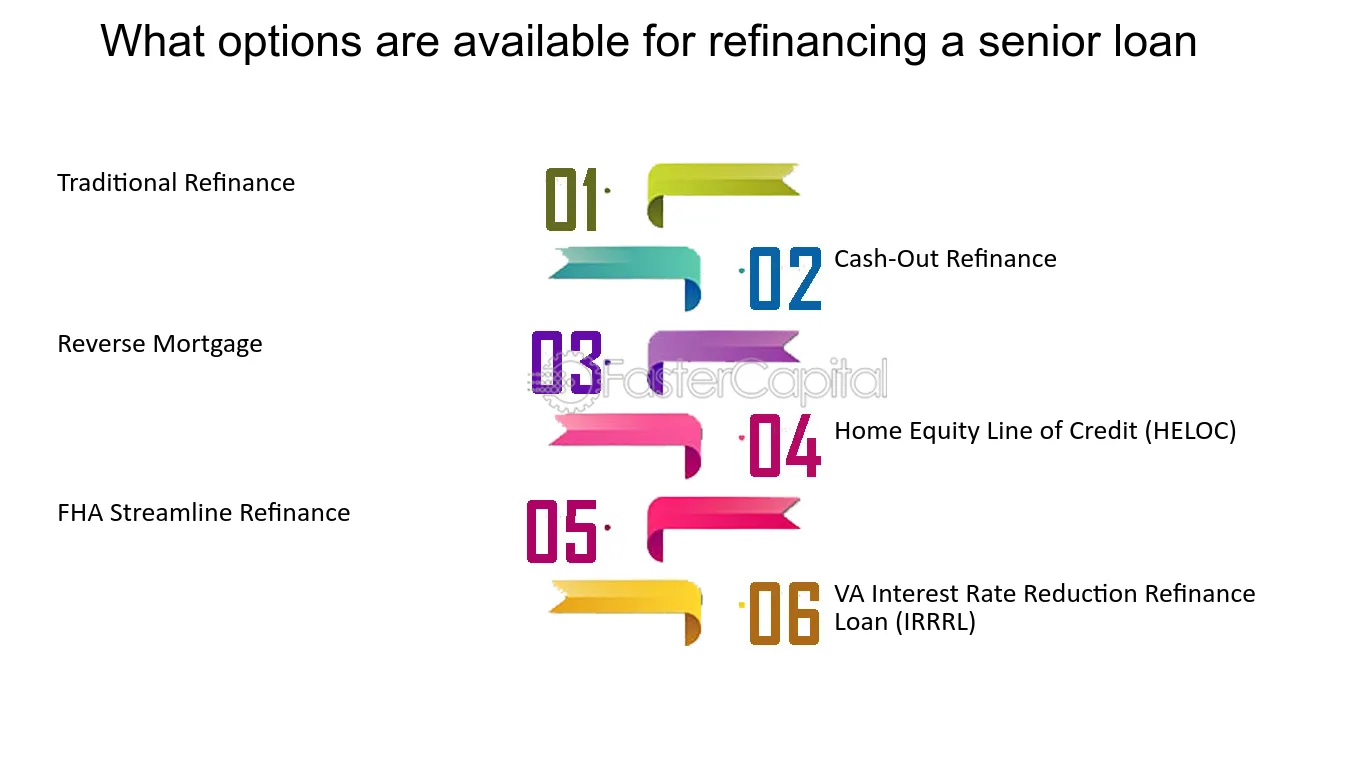 What options are available for refinancing a senior loan

Traditional Refinance

01

02

Cash-Out Refinance

Reverse Mortgage

03

04

Home Equity Line of Credit (HELOC)

FHA Streamline Refinance

05

06

VA Interest Rate Reduction Refinance Loan (IRRRL)

FasterCapital